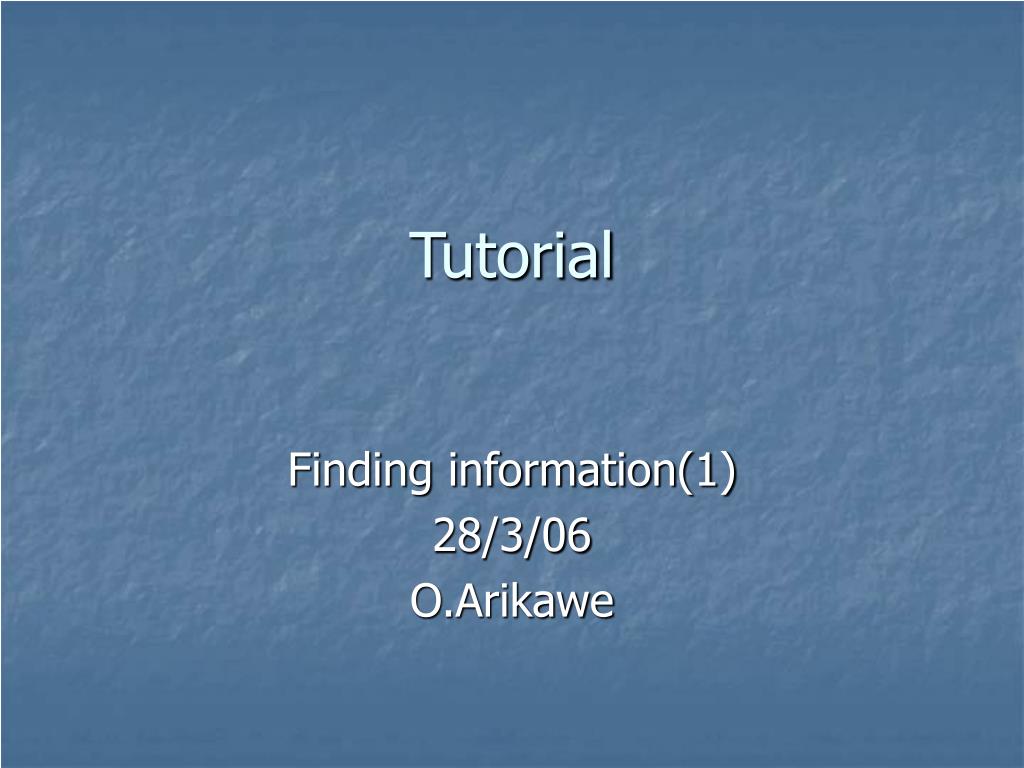 Tutorial

Finding information(1)
28/3/06
O.Arikawe